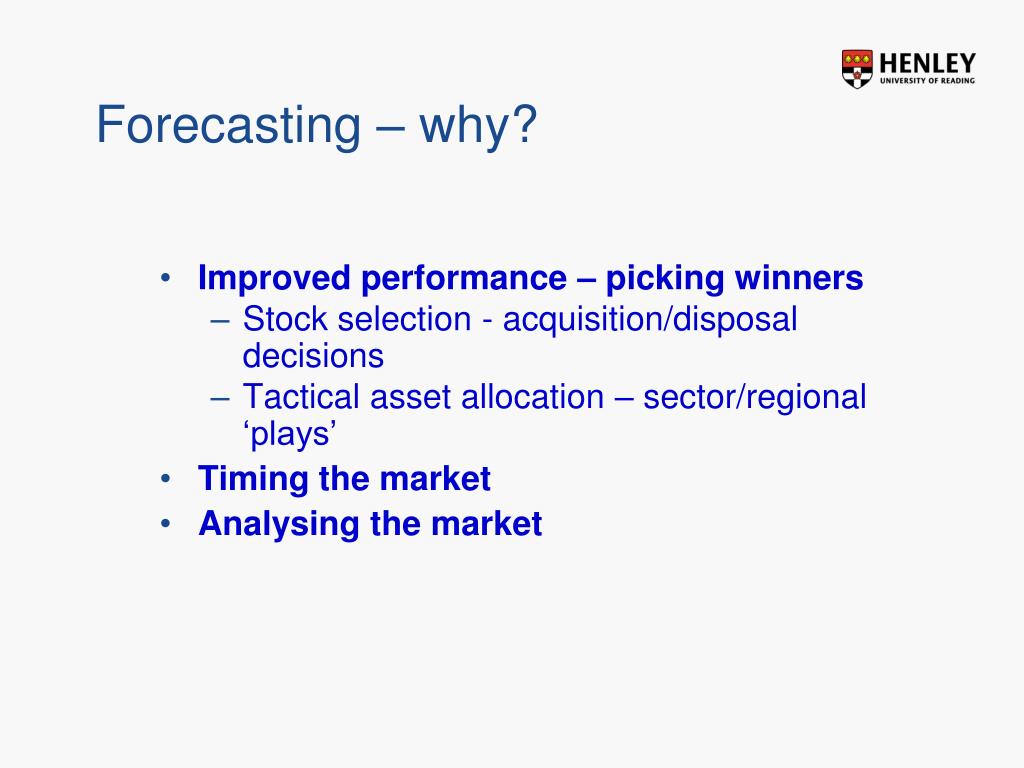 HENLEY
UNIVERSITY OF READING

Forecasting – why?

• Improved performance – picking winners
– Stock selection - acquisition/disposal decisions
– Tactical asset allocation – sector/regional ‘plays’
• Timing the market
• Analysing the market